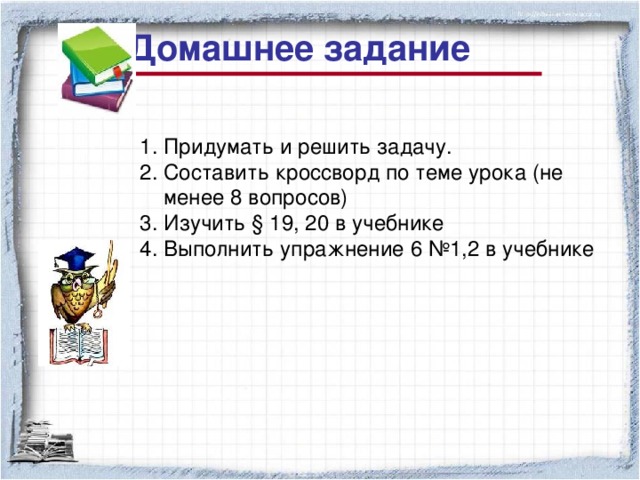 Домашнее задание

1. Придумать и решить задачу.
2. Составить кроссворд по теме урока (не менее 8 вопросов)
3. Изучить § 19, 20 в учебнике
4. Выполнить упражнение 6 №1,2 в учебнике